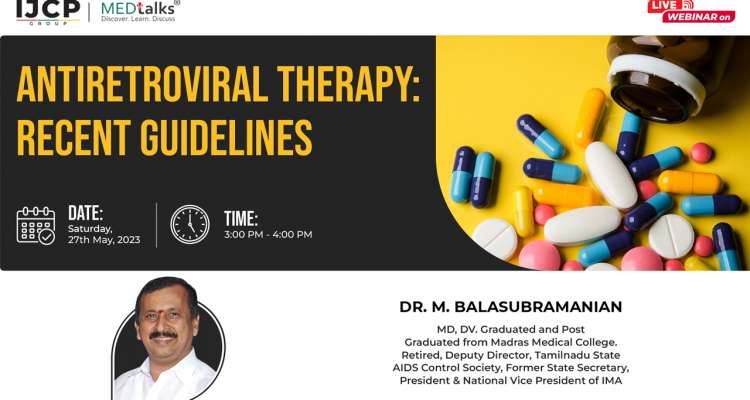 IJCP GROUP | MEDtalks®
Discover. Learn. Discuss

LIVE
WEBINAR on

ANTIRETROVIRAL THERAPY: RECENT GUIDELINES

DATE:
Saturday, 27th May, 2023

TIME:
3:00 PM - 4:00 PM

DR. M. BALASUBRAMANIAN

MD, DV. Graduated and Post Graduated from Madras Medical College. Retired, Deputy Director, Tamilnadu State AIDS Control Society, Former State Secretary, President & National Vice President of IMA